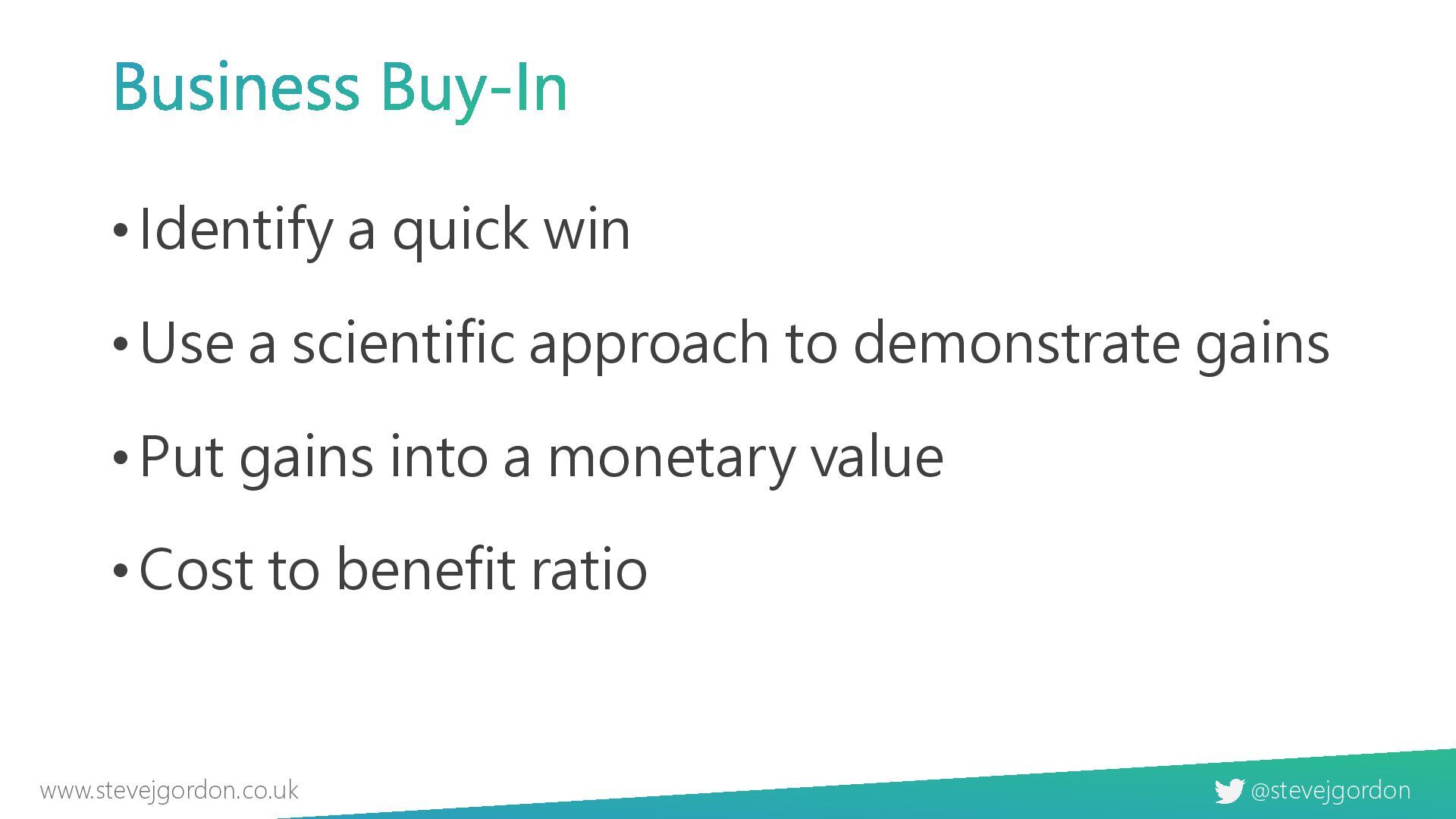 Business Buy-In

• Identify a quick win

• Use a scientific approach to demonstrate gains

• Put gains into a monetary value

• Cost to benefit ratio

www.stevejgordon.co.uk

@stevejgordon